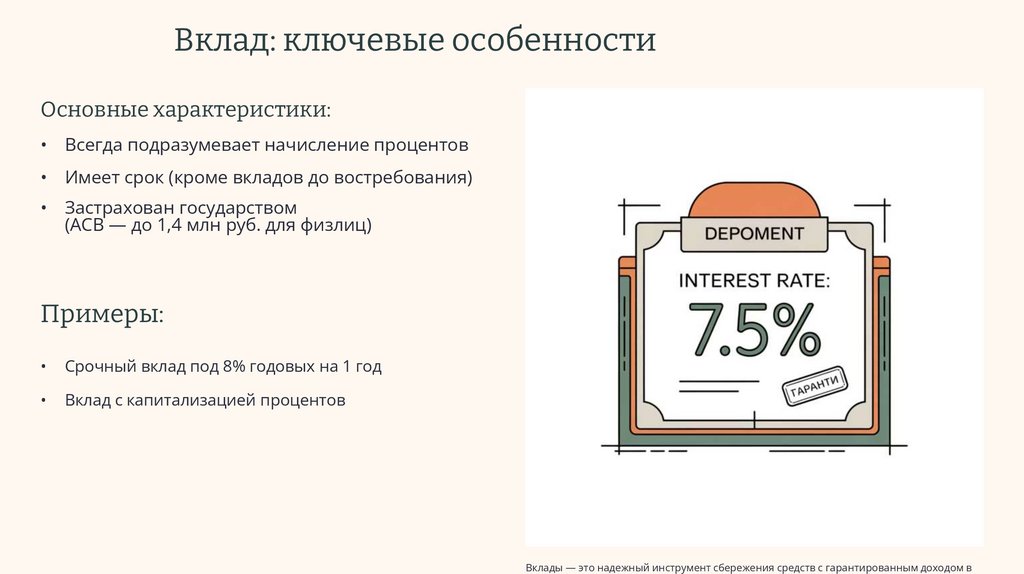 Вклад: ключевые особенности

Основные характеристики:

• Всегда подразумевает начисление процентов
• Имеет срок (кроме вкладов до востребования)
• Застрахован государством (АСВ — до 1,4 млн руб. для физлиц)

Примеры:

• Срочный вклад под 8% годовых на 1 год
• Вклад с капитализацией процентов

DEPOMENT

INTEREST RATE:

7.5%

ГАРАНТИ

Вклады — это надежный инструмент сбережения средств с гарантированным доходом в